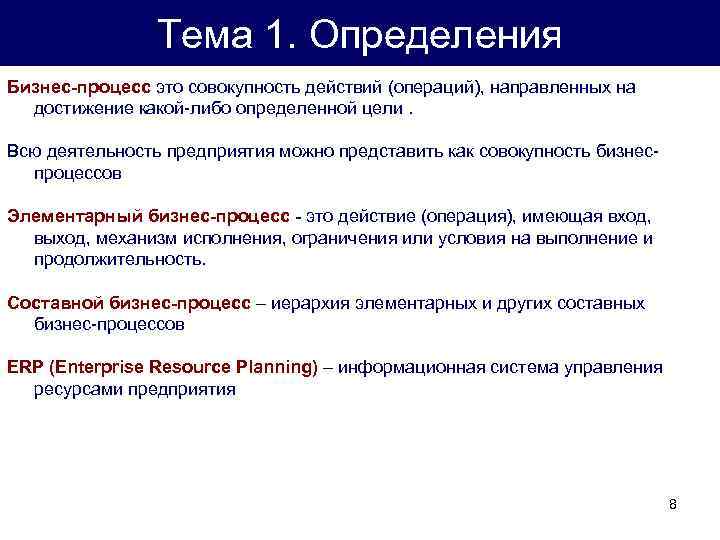 Тема 1. Определения

Бизнес-процесс это совокупность действий (операций), направленных на достижение какой-либо определенной цели .

Всю деятельность предприятия можно представить как совокупность бизнес-процессов

Элементарный бизнес-процесс - это действие (операция), имеющая вход, выход, механизм исполнения, ограничения или условия на выполнение и продолжительность.

Составной бизнес-процесс – иерархия элементарных и других составных бизнес-процессов

ERP (Enterprise Resource Planning) – информационная система управления ресурсами предприятия

8